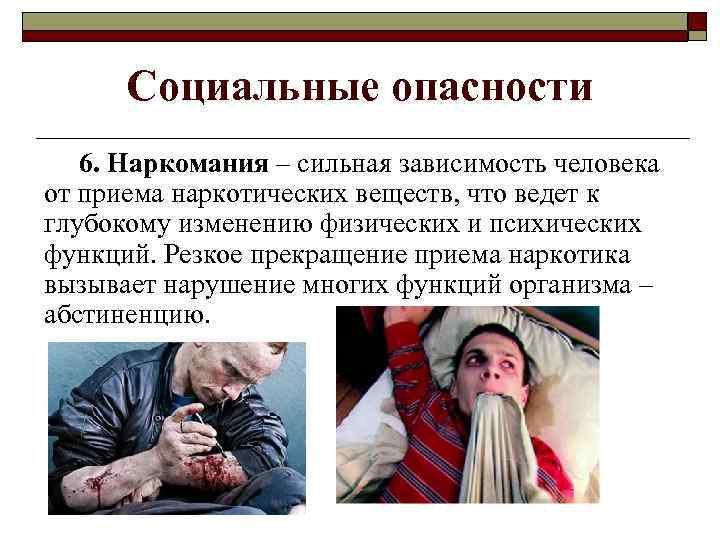 Социальные опасности

6. Наркомания – сильная зависимость человека от приема наркотических веществ, что ведет к глубокому изменению физических и психических функций. Резкое прекращение приема наркотика вызывает нарушение многих функций организма – абстиненцию.